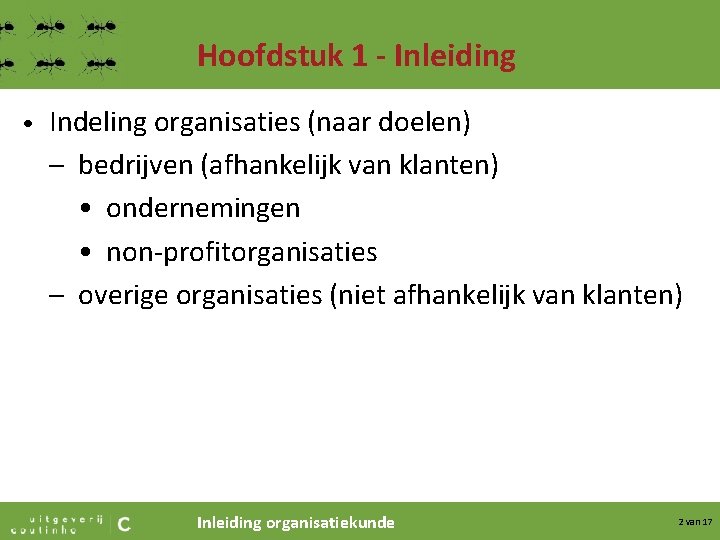 Hoofdstuk 1 - Inleiding

• Indeling organisaties (naar doelen)
– bedrijven (afhankelijk van klanten)
• ondernemingen
• non-profitorganisaties
– overige organisaties (niet afhankelijk van klanten)

uitgeverij coutinho C

Inleiding organisatiekunde

2 van 17